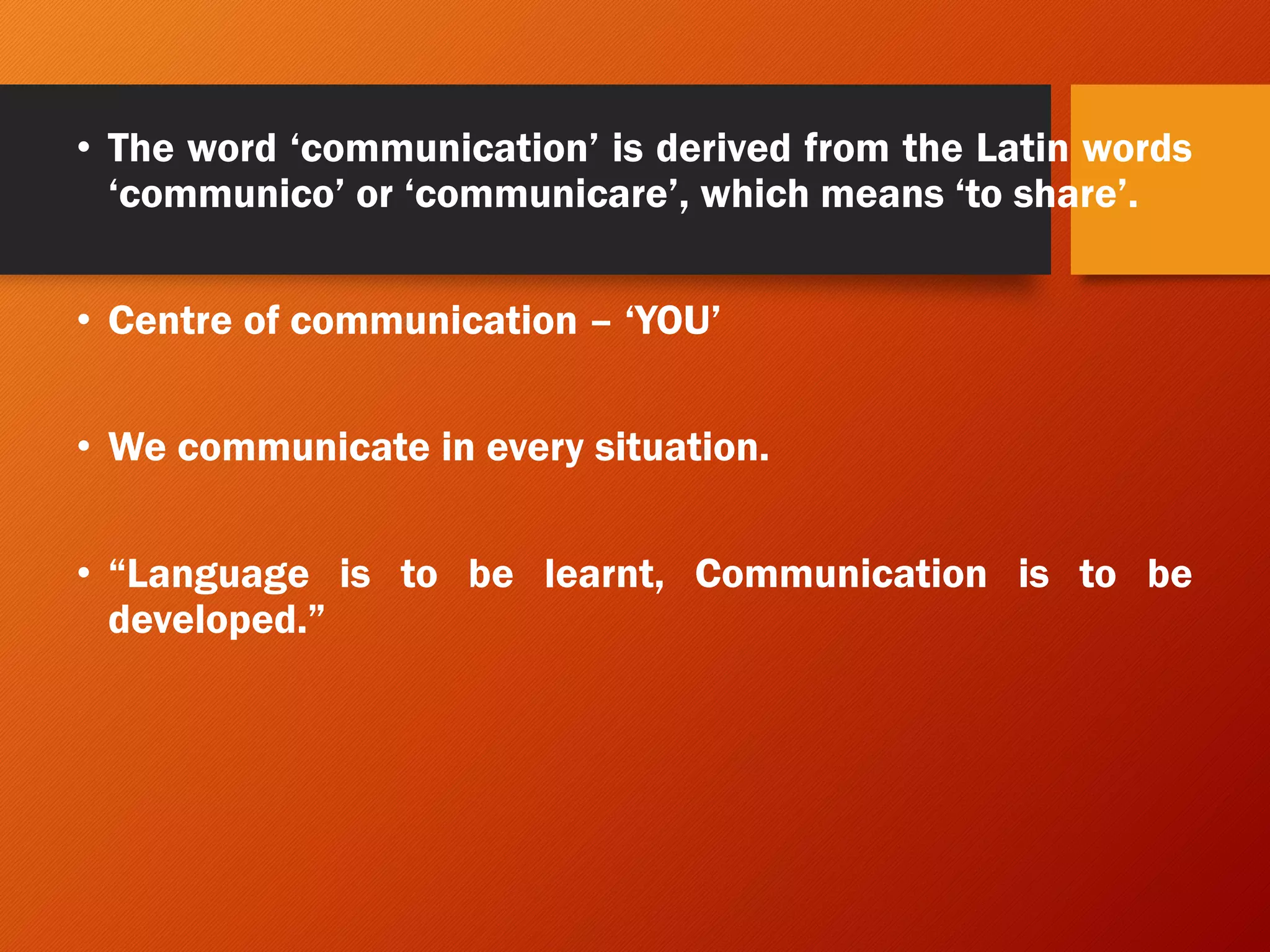 • The word ‘communication’ is derived from the Latin words ‘communico’ or ‘communicare’, which means ‘to share’.

• Centre of communication – ‘YOU’

• We communicate in every situation.

• “Language is to be learnt, Communication is to be developed.”